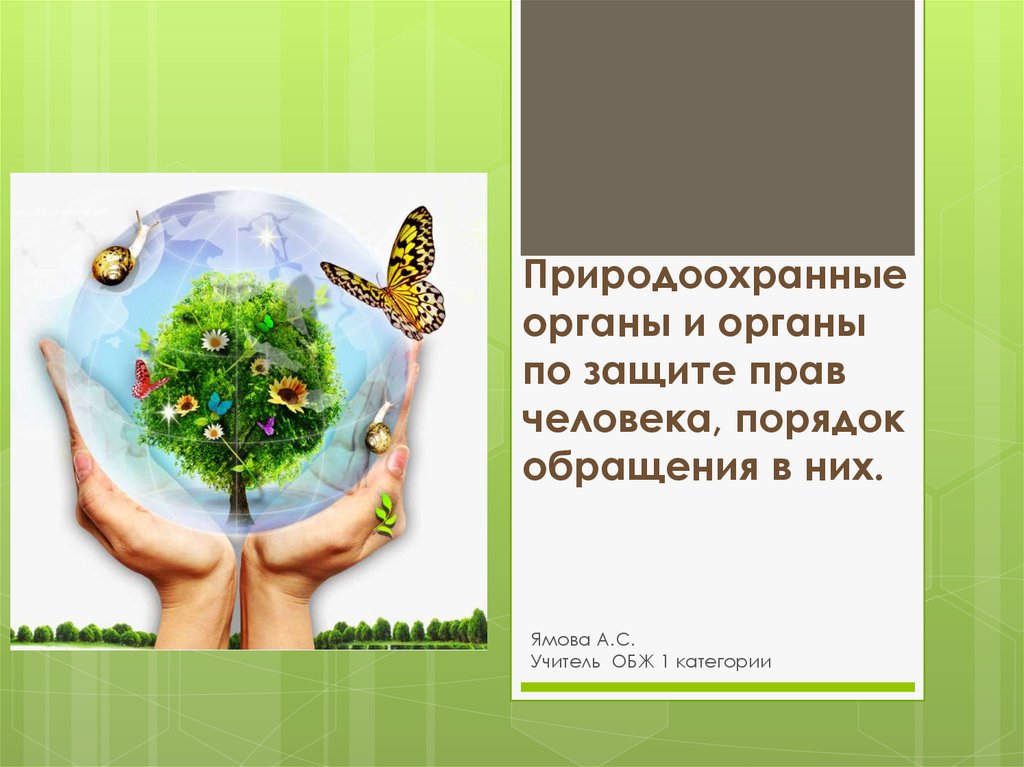 Природоохранные органы и органы по защите прав человека, порядок обращения в них.

Ямова А.С.
Учитель ОБЖ 1 категории